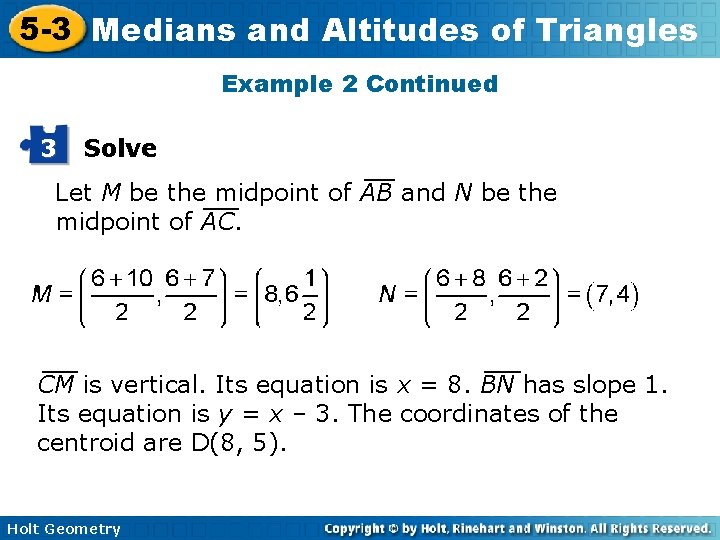 5-3 Medians and Altitudes of Triangles

Example 2 Continued

3 Solve

Let $M$ be the midpoint of $\overline{AB}$ and $N$ be the midpoint of $\overline{AC}$.

$M = \left(\frac{6+10}{2}, \frac{6+7}{2}\right) = \left(8, 6\frac{1}{2}\right)$ $N = \left(\frac{6+8}{2}, \frac{6+2}{2}\right) = (7, 4)$

$\overline{CM}$ is vertical. Its equation is $x = 8$. $\overline{BN}$ has slope 1. Its equation is $y = x - 3$. The coordinates of the centroid are D(8, 5).

Holt Geometry

Copyright © by Holt, Rinehart and Winston. All Rights Reserved.